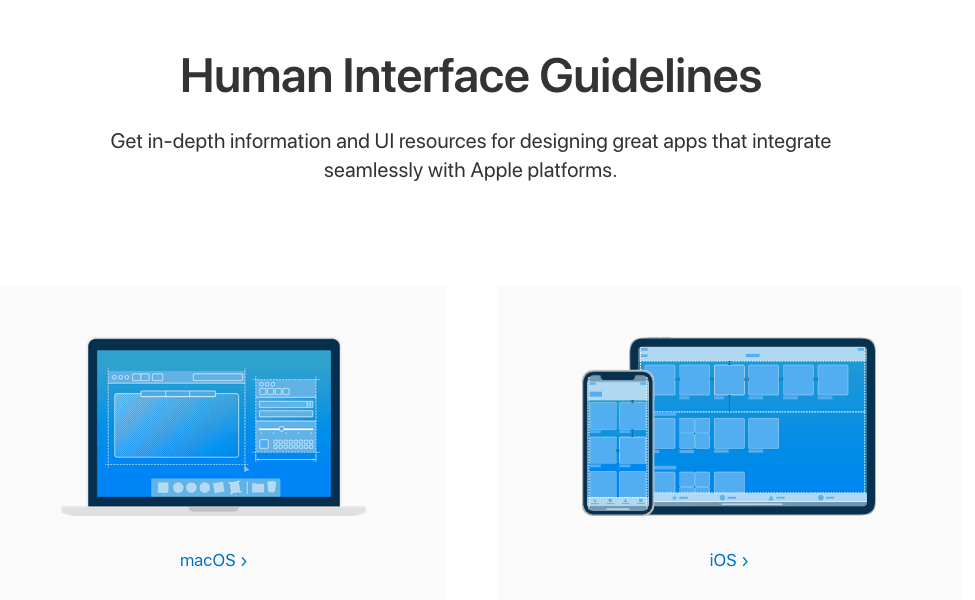 Human Interface Guidelines

Get in-depth information and UI resources for designing great apps that integrate seamlessly with Apple platforms.

macOS ›

iOS ›